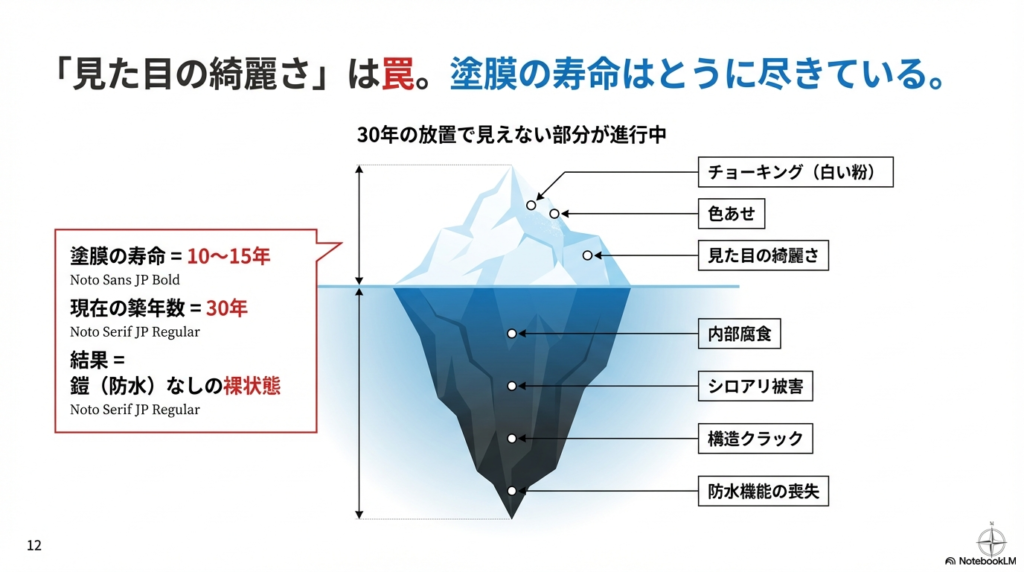 「見た目の綺麗さ」は罠。塗膜の寿命はとうに尽きている。

30年の放置で見えない部分が進行中

塗膜の寿命 = 10〜15年
Noto Sans JP Bold
現在の築年数 = 30年
Noto Serif JP Regular
結果 =
鎧（防水）なしの裸状態
Noto Serif JP Regular

チョーキング（白い粉）
色あせ
見た目の綺麗さ
内部腐食
シロアリ被害
構造クラック
防水機能の喪失

12

NotebookLM